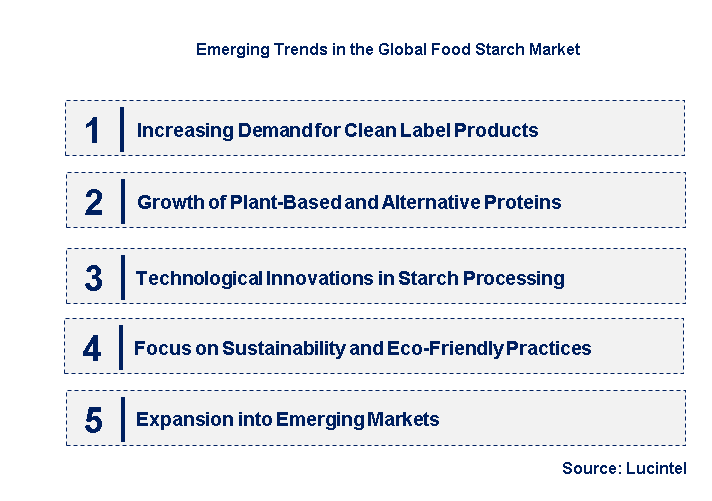 Emerging Trends in the Global Food Starch Market

1 Increasing Demand for Clean Label Products

2 Growth of Plant-Based and Alternative Proteins

3 Technological Innovations in Starch Processing

4 Focus on Sustainability and Eco-Friendly Practices

5 Expansion into Emerging Markets

Source: Lucintel